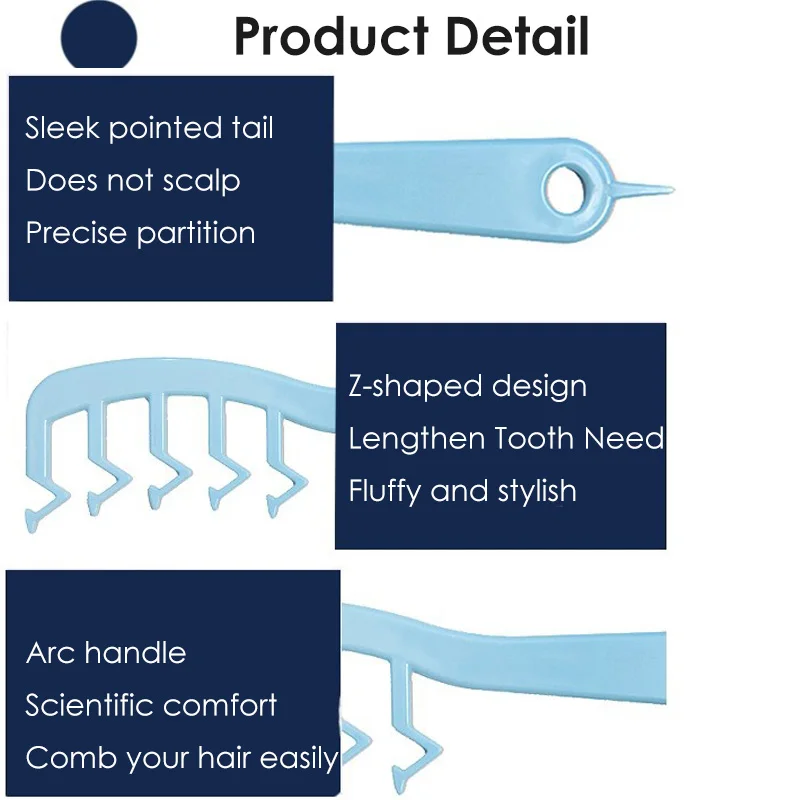 Product Detail

Sleek pointed tail
Does not scalp
Precise partition

Z-shaped design
Lengthen Tooth Need
Fluffy and stylish

Arc handle
Scientific comfort
Comb your hair easily